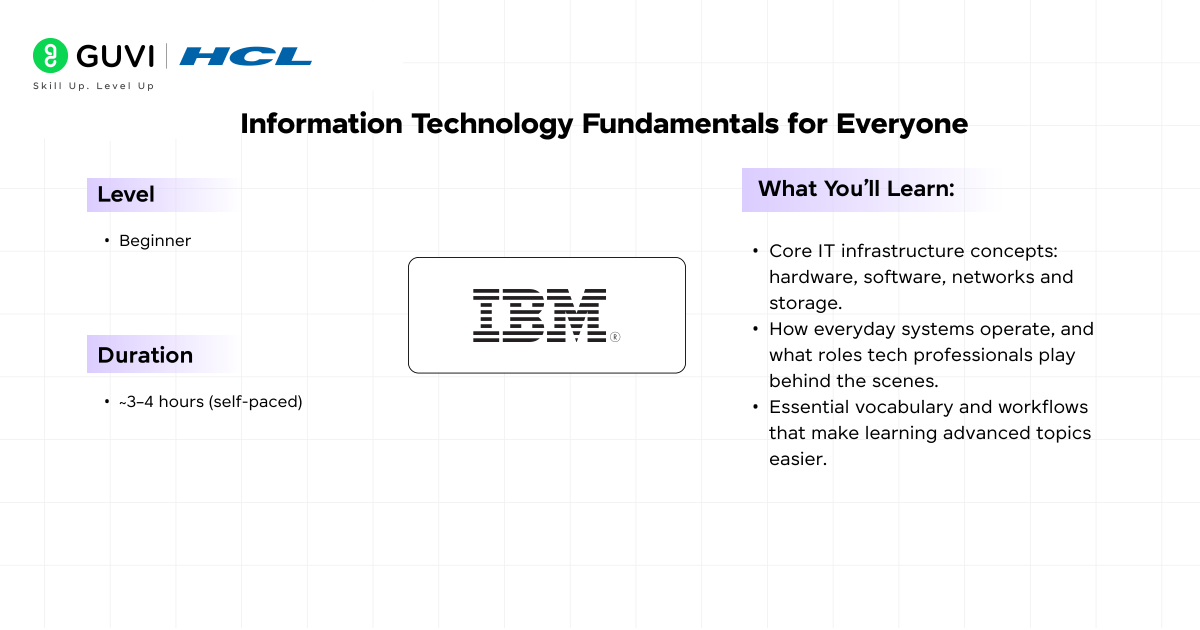 GUVI | HCL
Skill Up. Level Up

Information Technology Fundamentals for Everyone

Level

• Beginner

Duration

• ~3–4 hours (self-paced)

IBM®

What You'll Learn:

• Core IT infrastructure concepts: hardware, software, networks and storage.
• How everyday systems operate, and what roles tech professionals play behind the scenes.
• Essential vocabulary and workflows that make learning advanced topics easier.